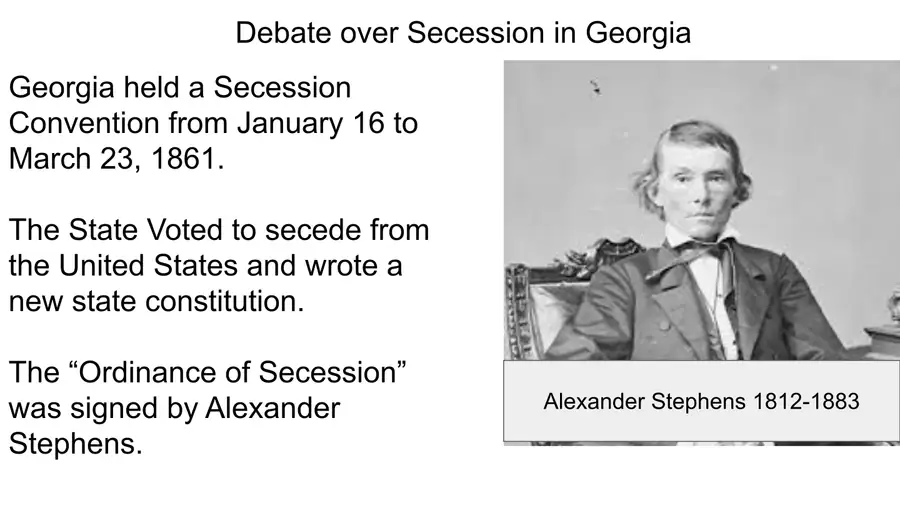 Debate over Secession in Georgia

Georgia held a Secession Convention from January 16 to March 23, 1861.

The State Voted to secede from the United States and wrote a new state constitution.

The “Ordinance of Secession” was signed by Alexander Stephens.

Alexander Stephens 1812-1883